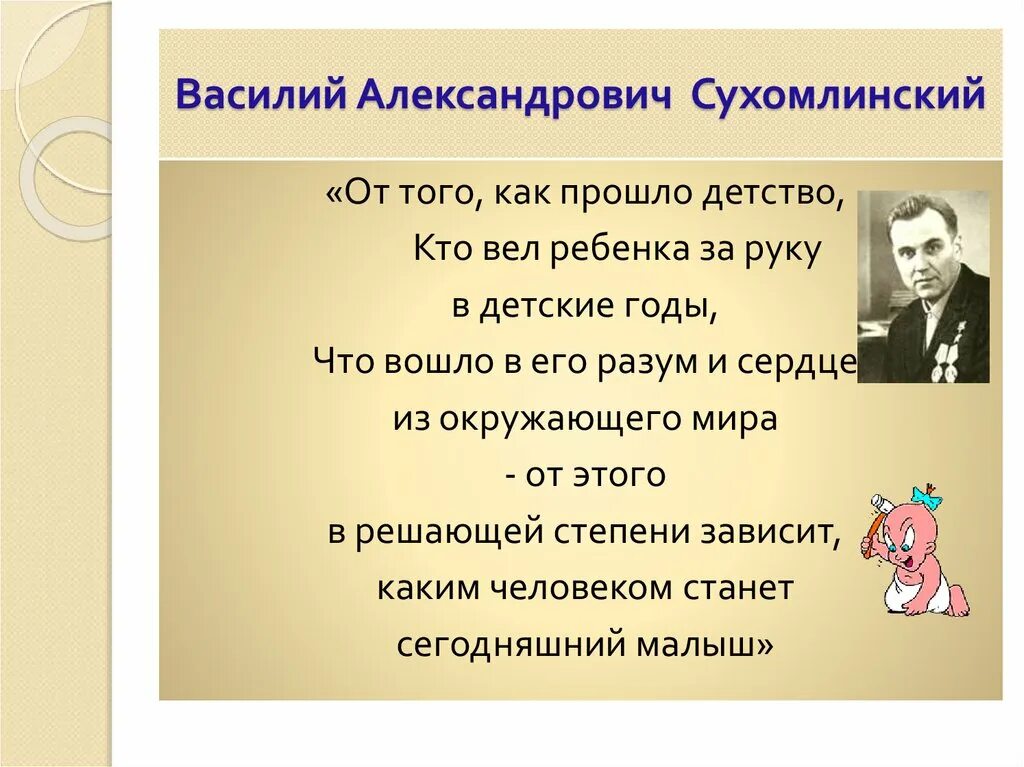 Василий Александрович Сухомлинский

«От того, как прошло детство,
Кто вел ребенка за руку
в детские годы,
Что вошло в его разум и сердце
из окружающего мира
- от этого
в решающей степени зависит,
каким человеком станет
сегодняшний малыш»